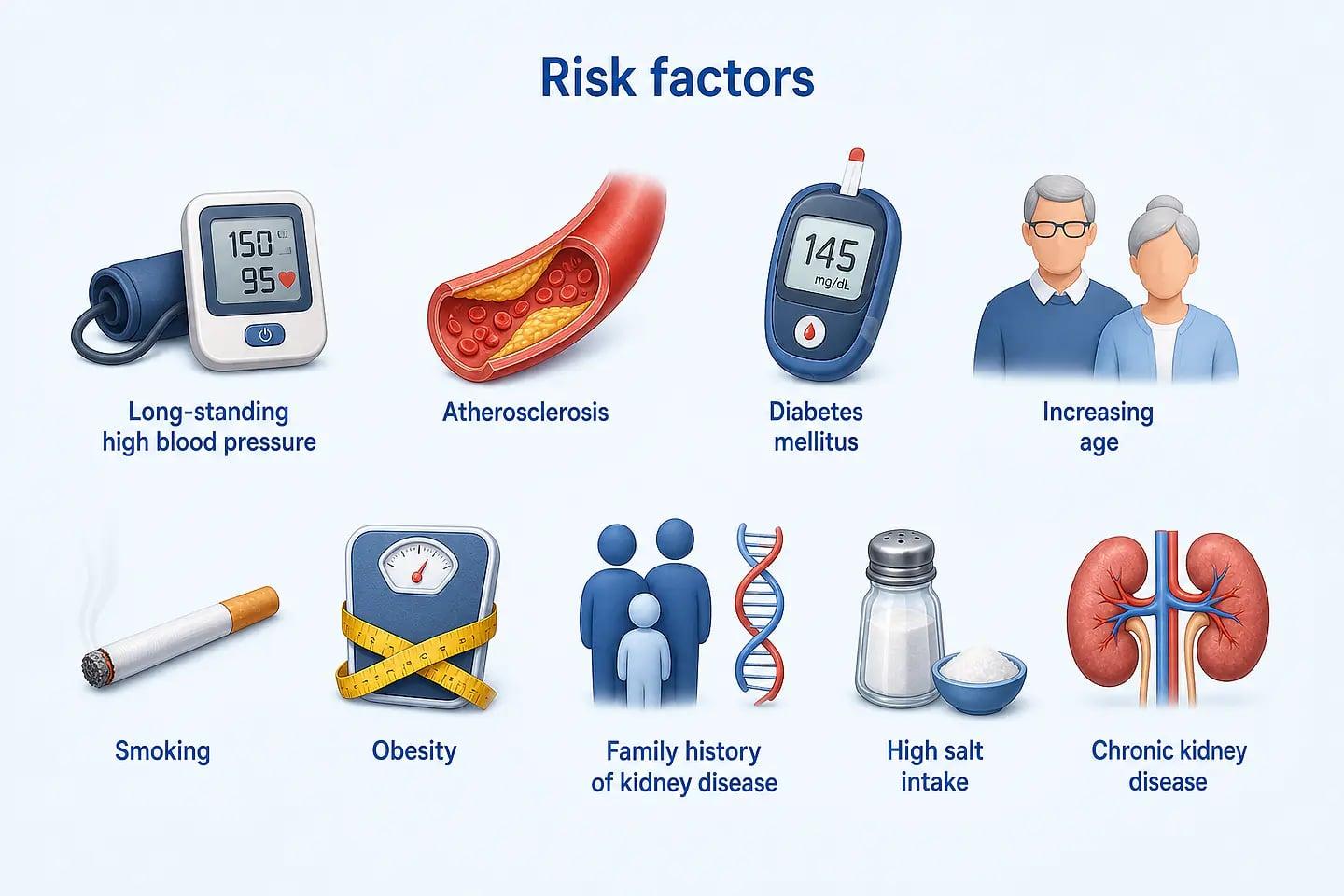 Risk factors

150
95

Long-standing high blood pressure

Atherosclerosis

145
mg/dL

Diabetes mellitus

Increasing age

Smoking

Obesity

Family history of kidney disease

High salt intake

Chronic kidney disease